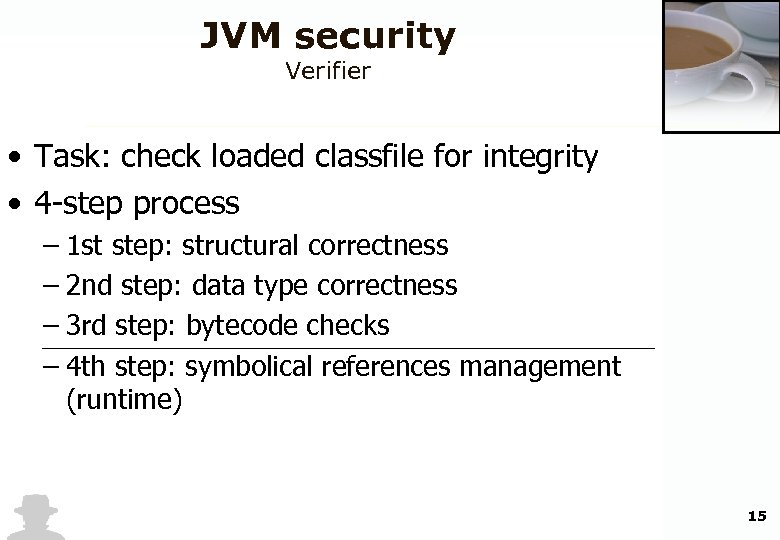 JVM security
Verifier

• Task: check loaded classfile for integrity
• 4-step process
– 1st step: structural correctness
– 2nd step: data type correctness
– 3rd step: bytecode checks
– 4th step: symbolical references management (runtime)

15